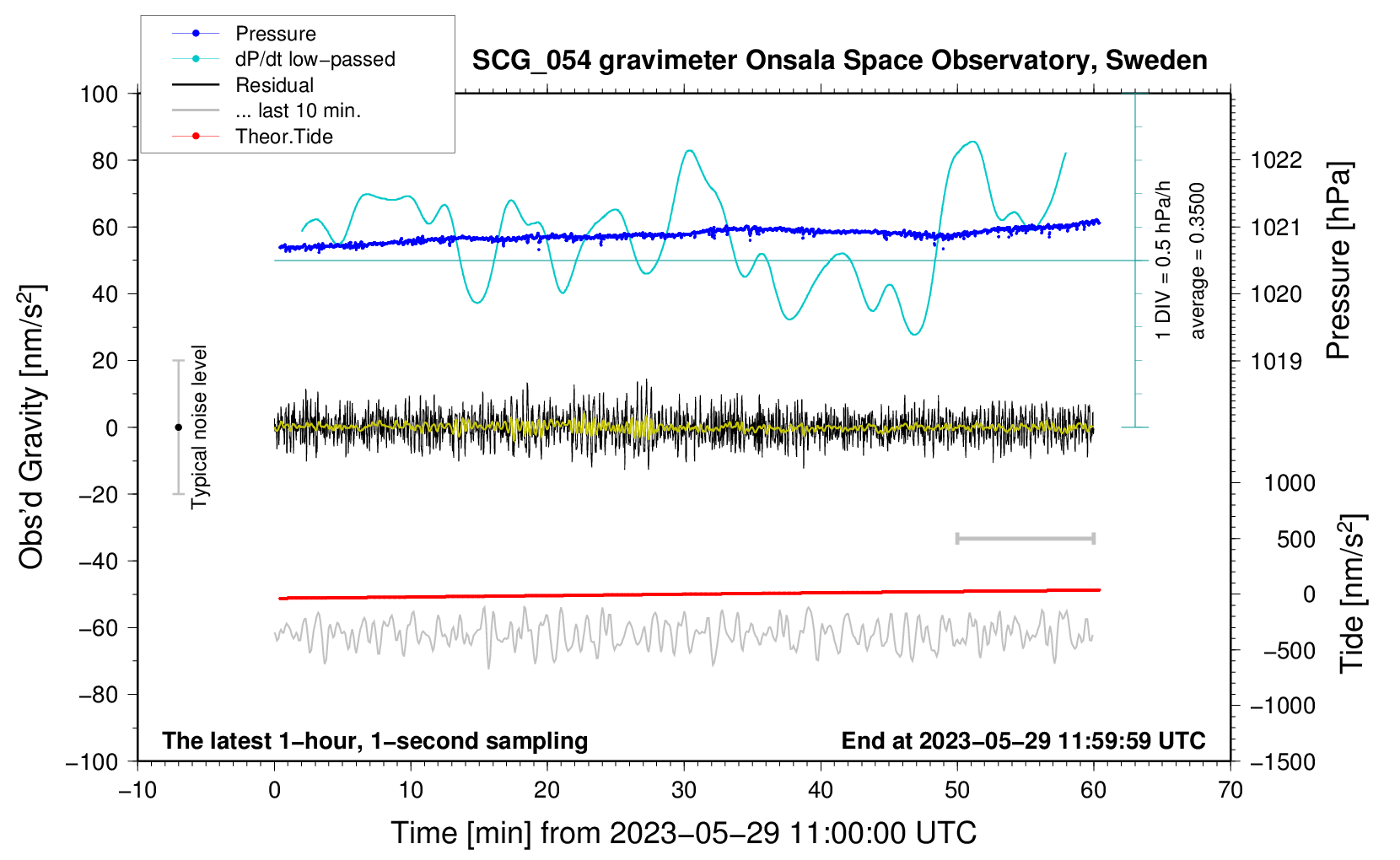 Pressure
dP/dt low−passed
Residual
... last 10 min.
Theor.Tide

SCG_054 gravimeter Onsala Space Observatory, Sweden

100
80
60
40
20
0
−20
−40
−60
−80
−100

Obs'd Gravity [nm/s$^2$]

Typical noise level

1 DIV = 0.5 hPa/h
average = 0.3500

1022
1021
1020
1019

Pressure [hPa]

1000
500
0
−500
−1000
−1500

Tide [nm/s$^2$]

The latest 1−hour, 1−second sampling
End at 2023−05−29 11:59:59 UTC

−10
0
10
20
30
40
50
60
70

Time [min] from 2023−05−29 11:00:00 UTC